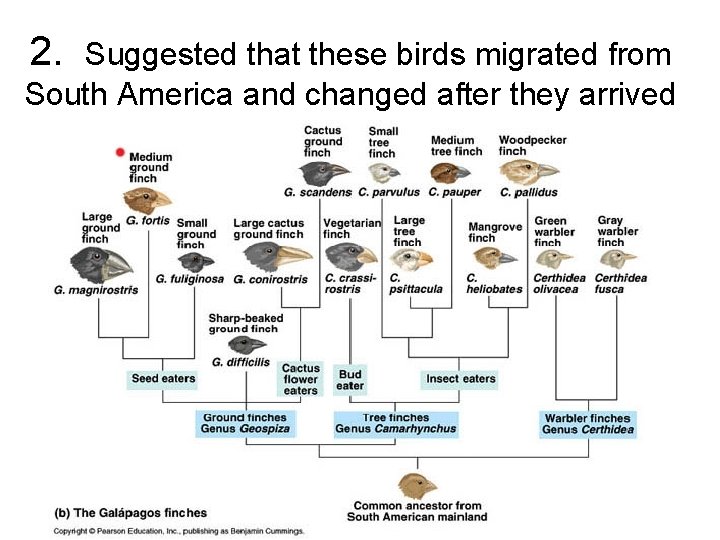 2. Suggested that these birds migrated from South America and changed after they arrived

Medium ground finch
G. fortis

Cactus ground finch
G. scandens

Small tree finch
C. parvulus

Medium tree finch
C. pauper

Woodpecker finch
C. pallidus

Large ground finch
G. magnirostris

Small ground finch
G. fuliginosa

Large cactus ground finch
G. conirostris

Vegetarian finch
C. crassirostris

Large tree finch
C. psittacula

Mangrove finch
C. heliobates

Green warbler finch
Certhidea olivacea

Gray warbler finch
Certhidea fusca

Sharp-beaked ground finch
G. difficilis

Seed eaters

Cactus flower eaters

Bud eater

Insect eaters

Ground finches
Genus Geospiza

Tree finches
Genus Camarhynchus

Warbler finches
Genus Certhidea

Common ancestor from South American mainland

(b) The Galápagos finches

Copyright © Pearson Education, Inc., publishing as Benjamin Cummings.